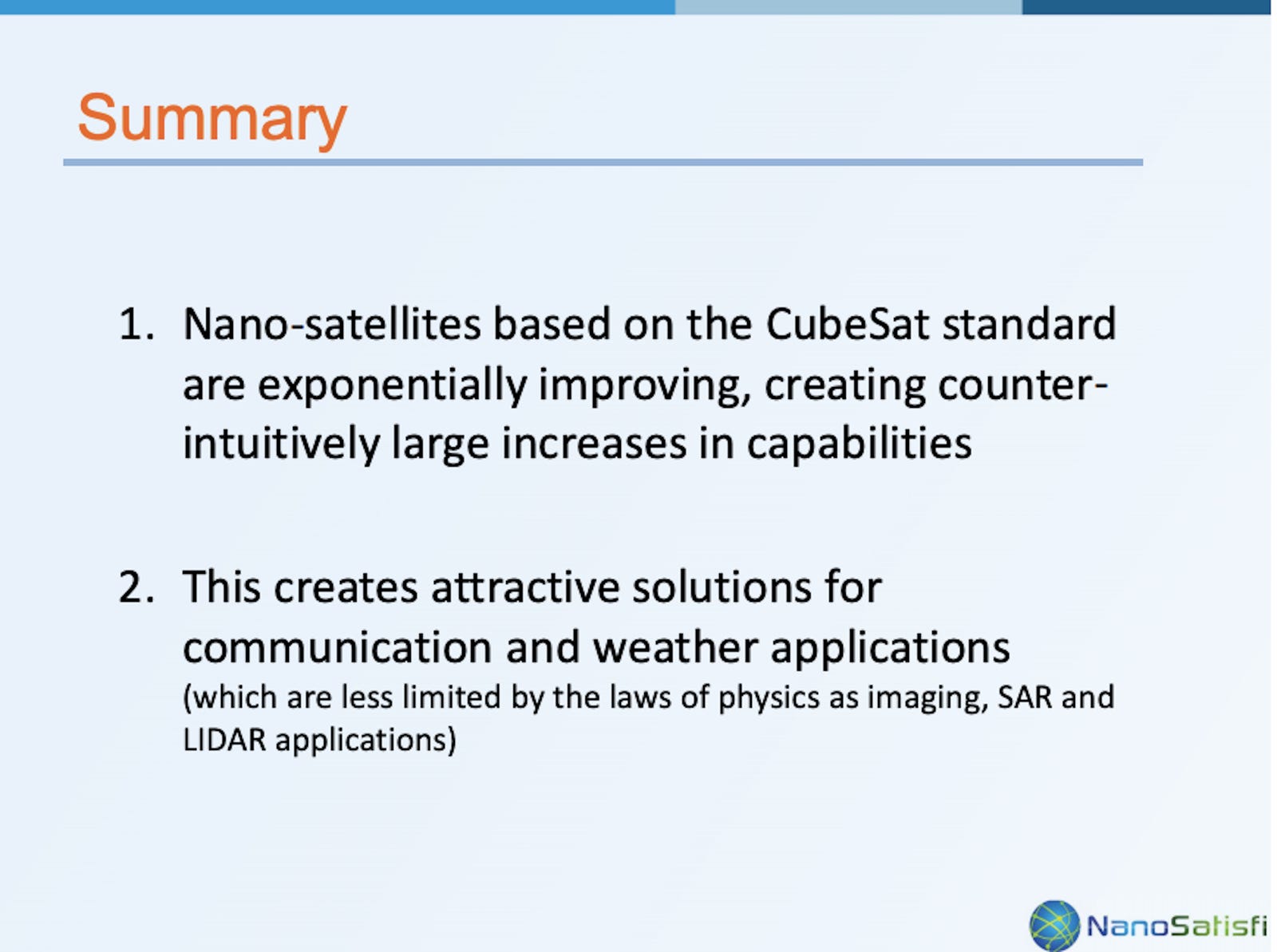 Summary

1. Nano-satellites based on the CubeSat standard are exponentially improving, creating counter-intuitively large increases in capabilities

2. This creates attractive solutions for communication and weather applications (which are less limited by the laws of physics as imaging, SAR and LIDAR applications)

NanoSatisfi